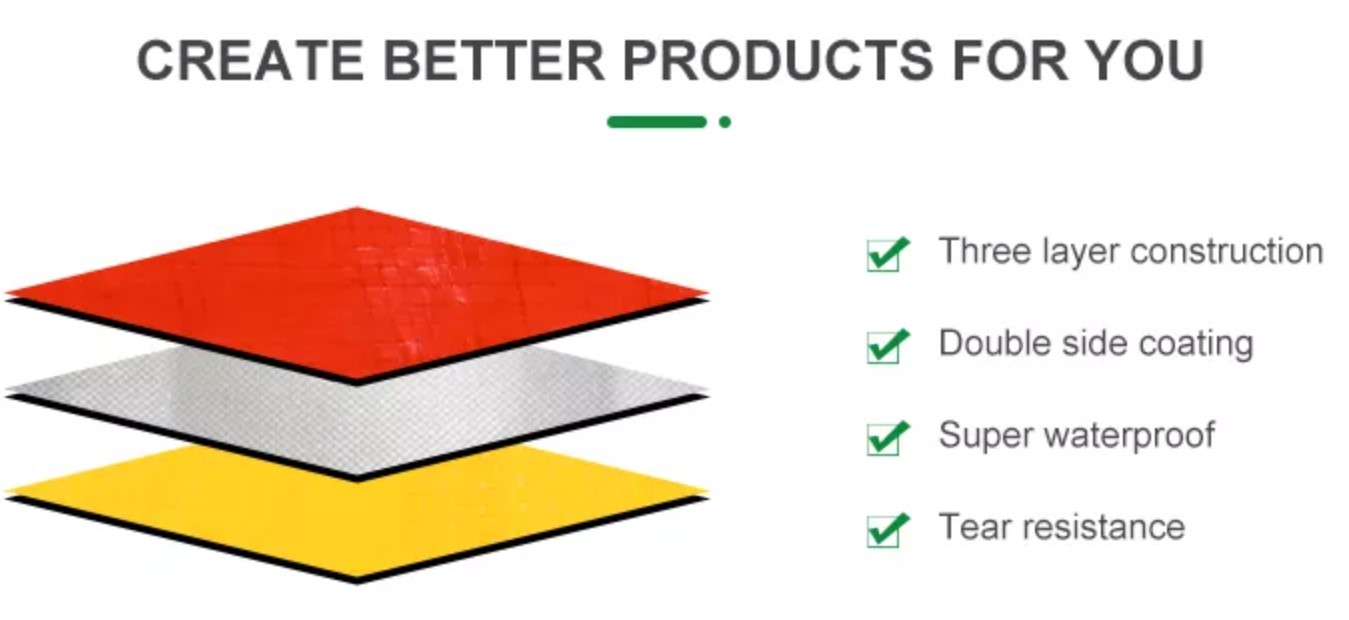 CREATE BETTER PRODUCTS FOR YOU

Three layer construction

Double side coating

Super waterproof

Tear resistance